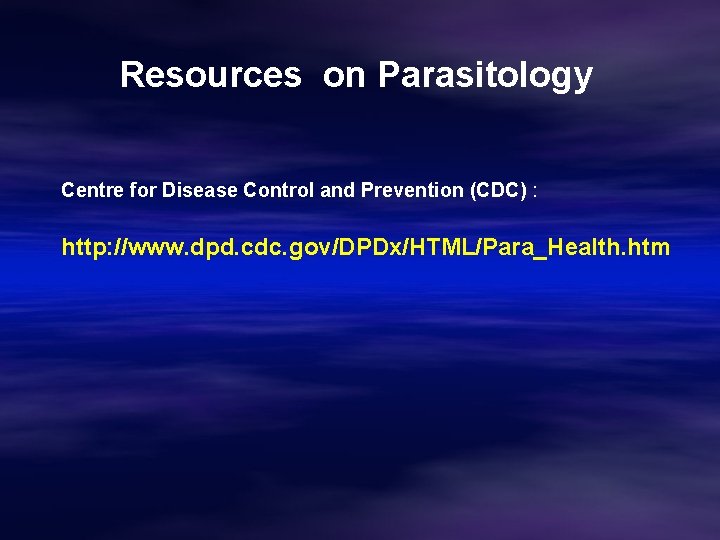 Resources on Parasitology

Centre for Disease Control and Prevention (CDC) :

http://www.dpd.cdc.gov/DPDx/HTML/Para_Health.htm